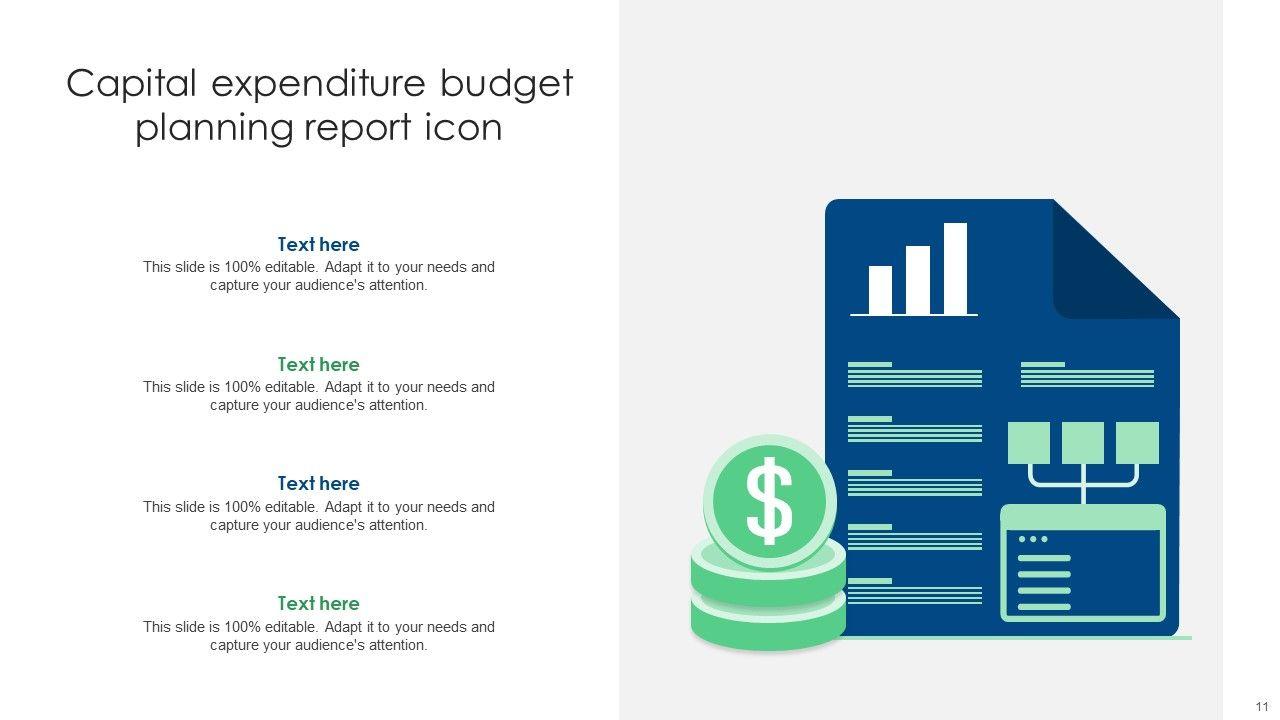 Capital expenditure budget planning report icon

Text here
This slide is 100% editable. Adapt it to your needs and capture your audience's attention.

Text here
This slide is 100% editable. Adapt it to your needs and capture your audience's attention.

Text here
This slide is 100% editable. Adapt it to your needs and capture your audience's attention.

Text here
This slide is 100% editable. Adapt it to your needs and capture your audience's attention.

$

11